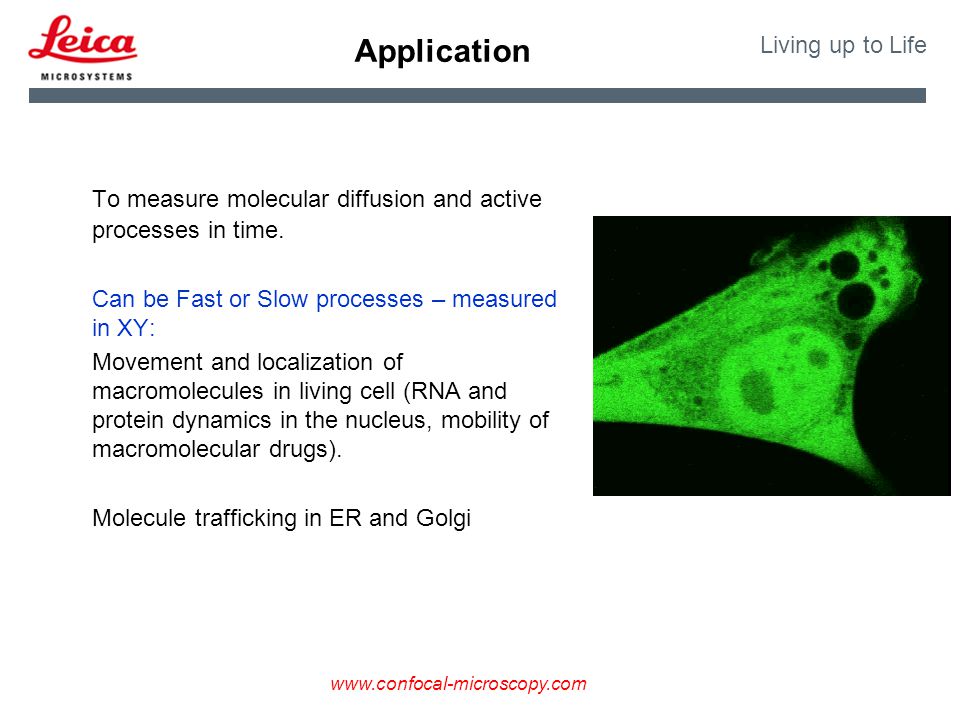 Leica
MICROSYSTEMS

Application

Living up to Life

To measure molecular diffusion and active processes in time.

Can be Fast or Slow processes – measured in XY:

Movement and localization of macromolecules in living cell (RNA and protein dynamics in the nucleus, mobility of macromolecular drugs).

Molecule trafficking in ER and Golgi

www.confocal-microscopy.com